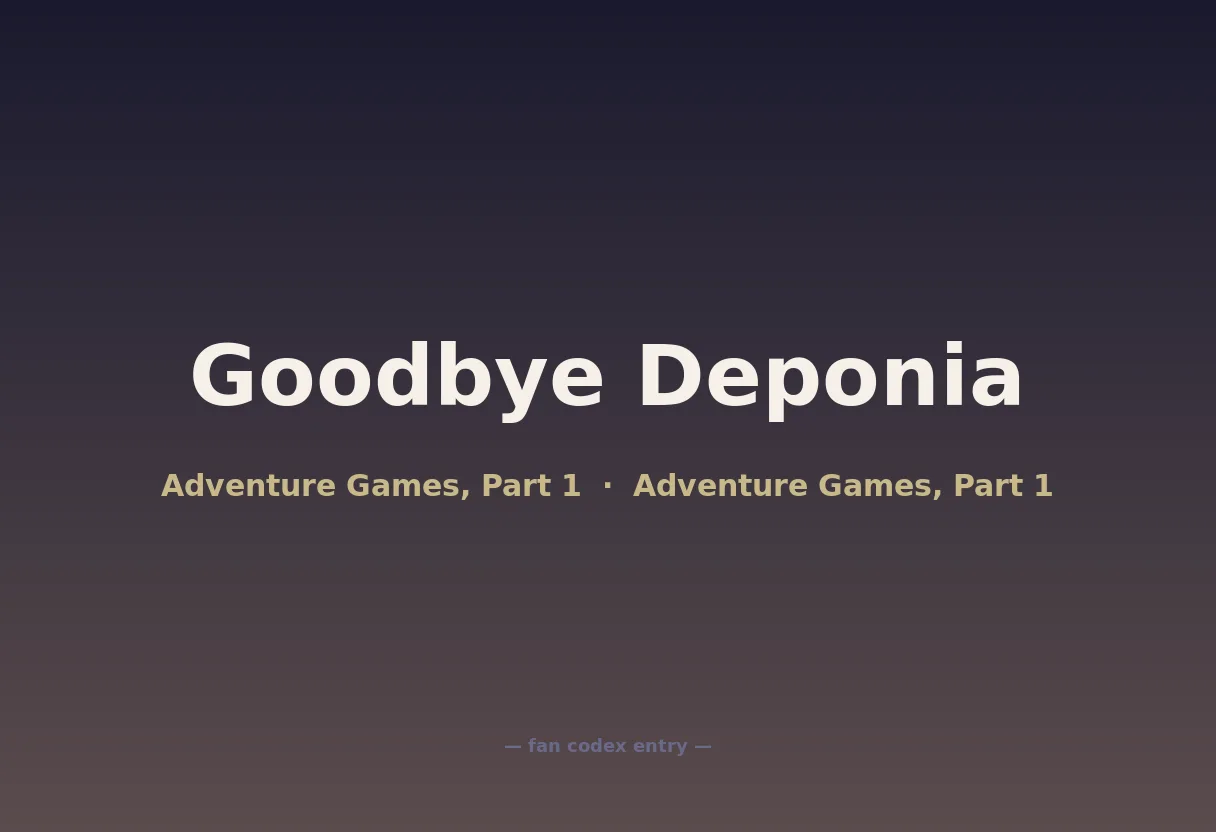 Goodbye Deponia

Adventure Games, Part 1 · Adventure Games, Part 1

— fan codex entry —